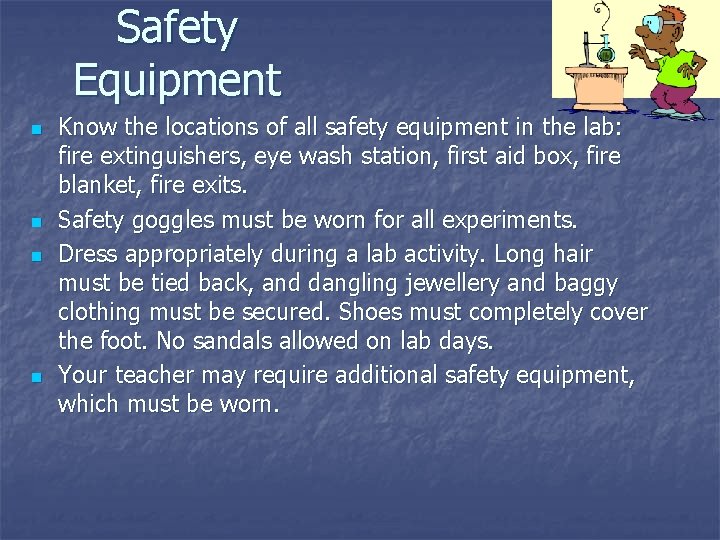 Safety Equipment

- Know the locations of all safety equipment in the lab: fire extinguishers, eye wash station, first aid box, fire blanket, fire exits.
- Safety goggles must be worn for all experiments.
- Dress appropriately during a lab activity. Long hair must be tied back, and dangling jewellery and baggy clothing must be secured. Shoes must completely cover the foot. No sandals allowed on lab days.
- Your teacher may require additional safety equipment, which must be worn.